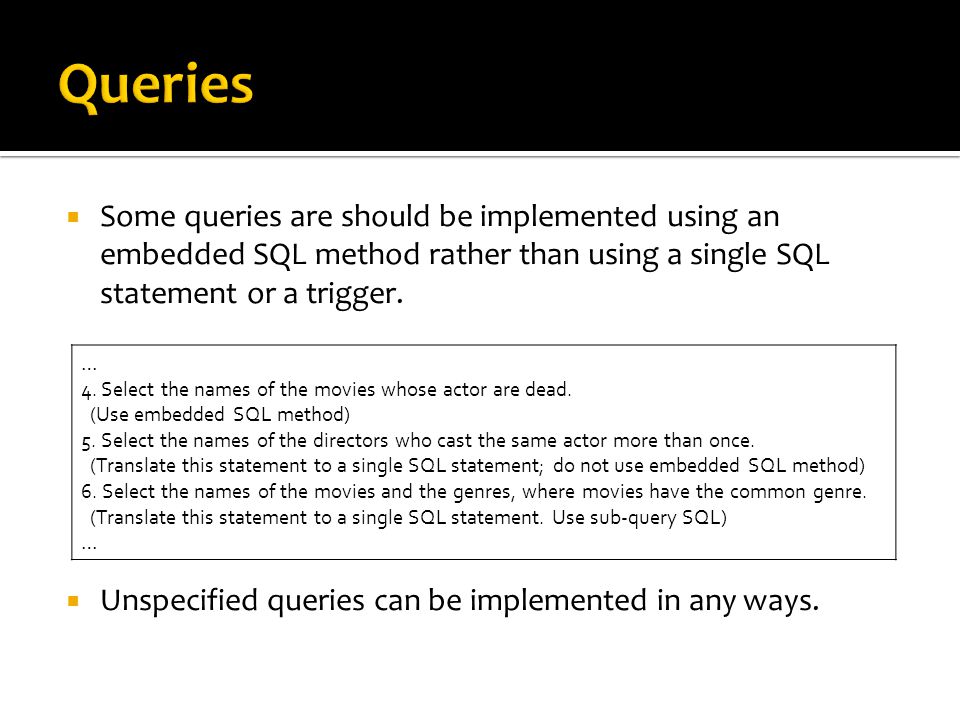 Queries

Some queries are should be implemented using an embedded SQL method rather than using a single SQL statement or a trigger.

…
4. Select the names of the movies whose actor are dead.
(Use embedded SQL method)
5. Select the names of the directors who cast the same actor more than once.
(Translate this statement to a single SQL statement; do not use embedded SQL method)
6. Select the names of the movies and the genres, where movies have the common genre.
(Translate this statement to a single SQL statement. Use sub-query SQL)
…

Unspecified queries can be implemented in any ways.